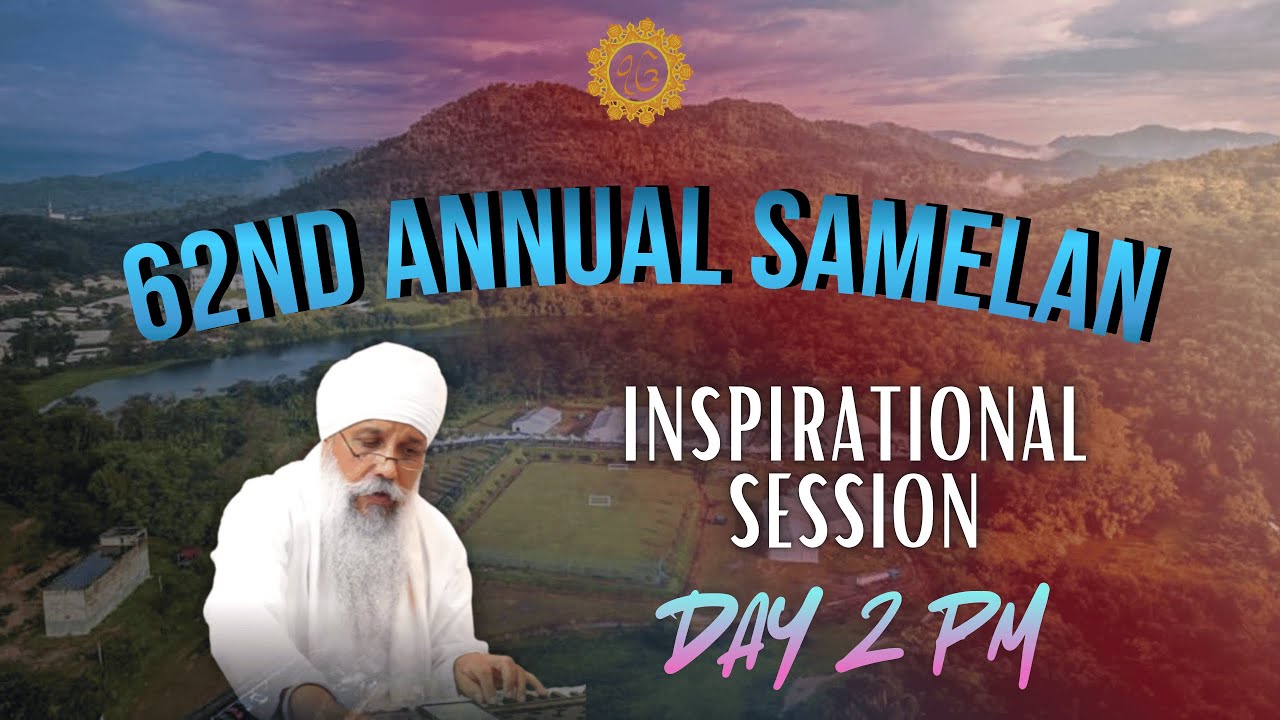 ੴ

62ND ANNUAL SAMELAN

INSPIRATIONAL SESSION

DAY 2 PM